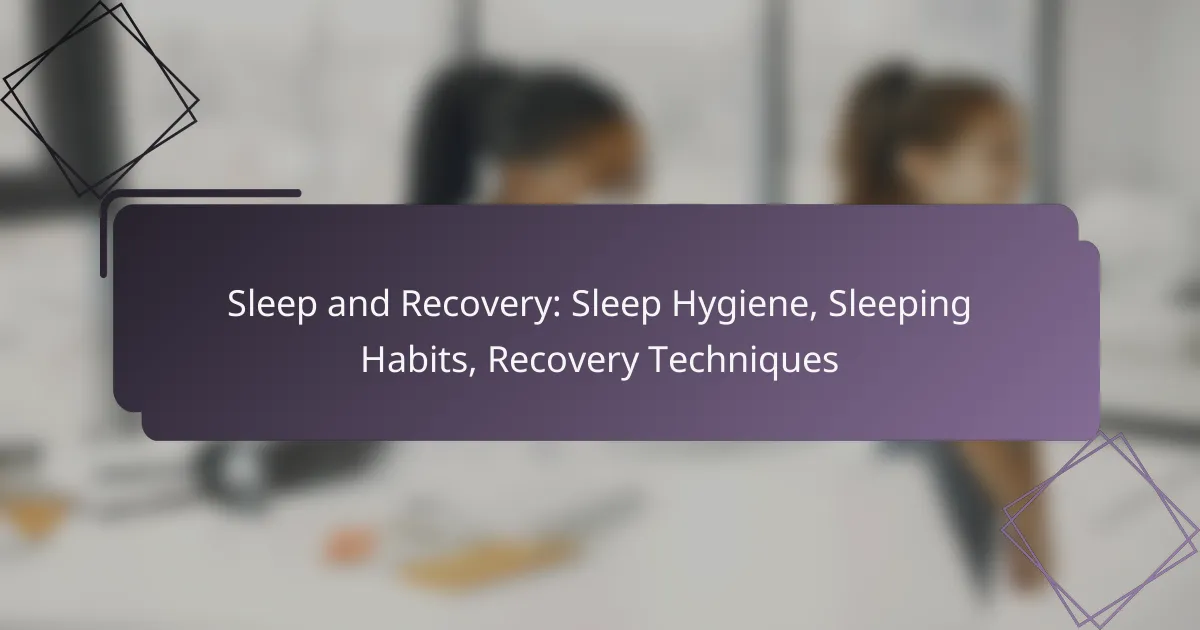 Sleep and Recovery: Sleep Hygiene, Sleeping Habits, Recovery Techniques